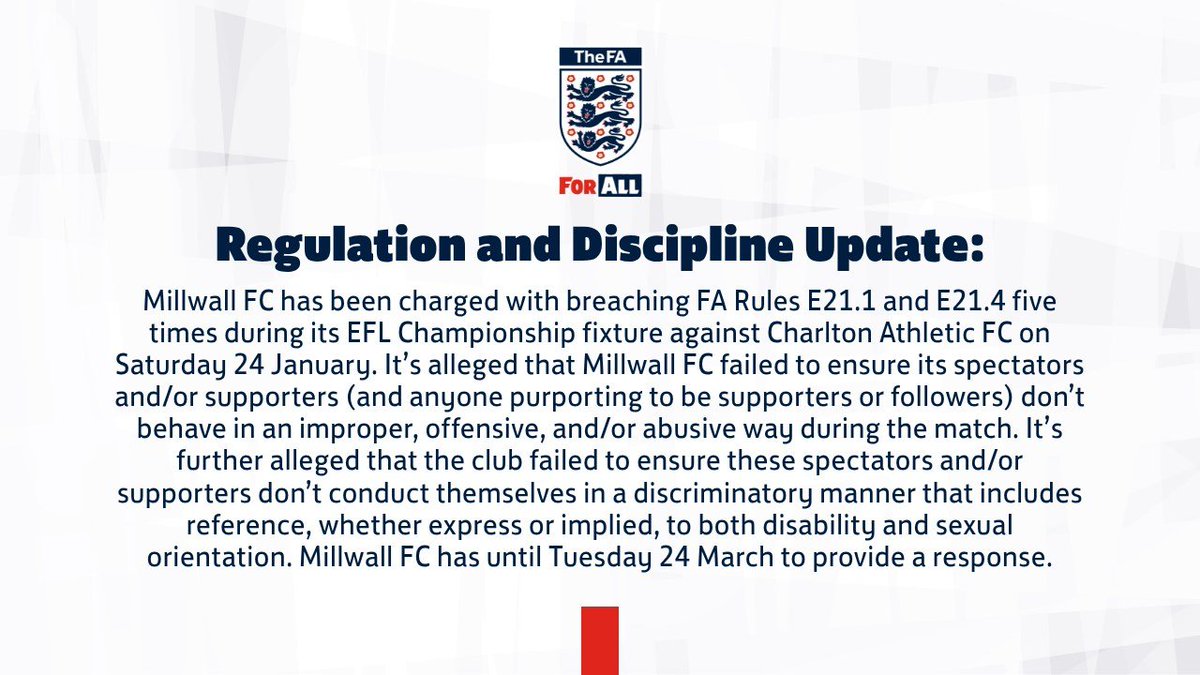 TheFA

FOR ALL

Regulation and Discipline Update:

Millwall FC has been charged with breaching FA Rules E21.1 and E21.4 five times during its EFL Championship fixture against Charlton Athletic FC on Saturday 24 January. It's alleged that Millwall FC failed to ensure its spectators and/or supporters (and anyone purporting to be supporters or followers) don't behave in an improper, offensive, and/or abusive way during the match. It's further alleged that the club failed to ensure these spectators and/or supporters don't conduct themselves in a discriminatory manner that includes reference, whether express or implied, to both disability and sexual orientation. Millwall FC has until Tuesday 24 March to provide a response.